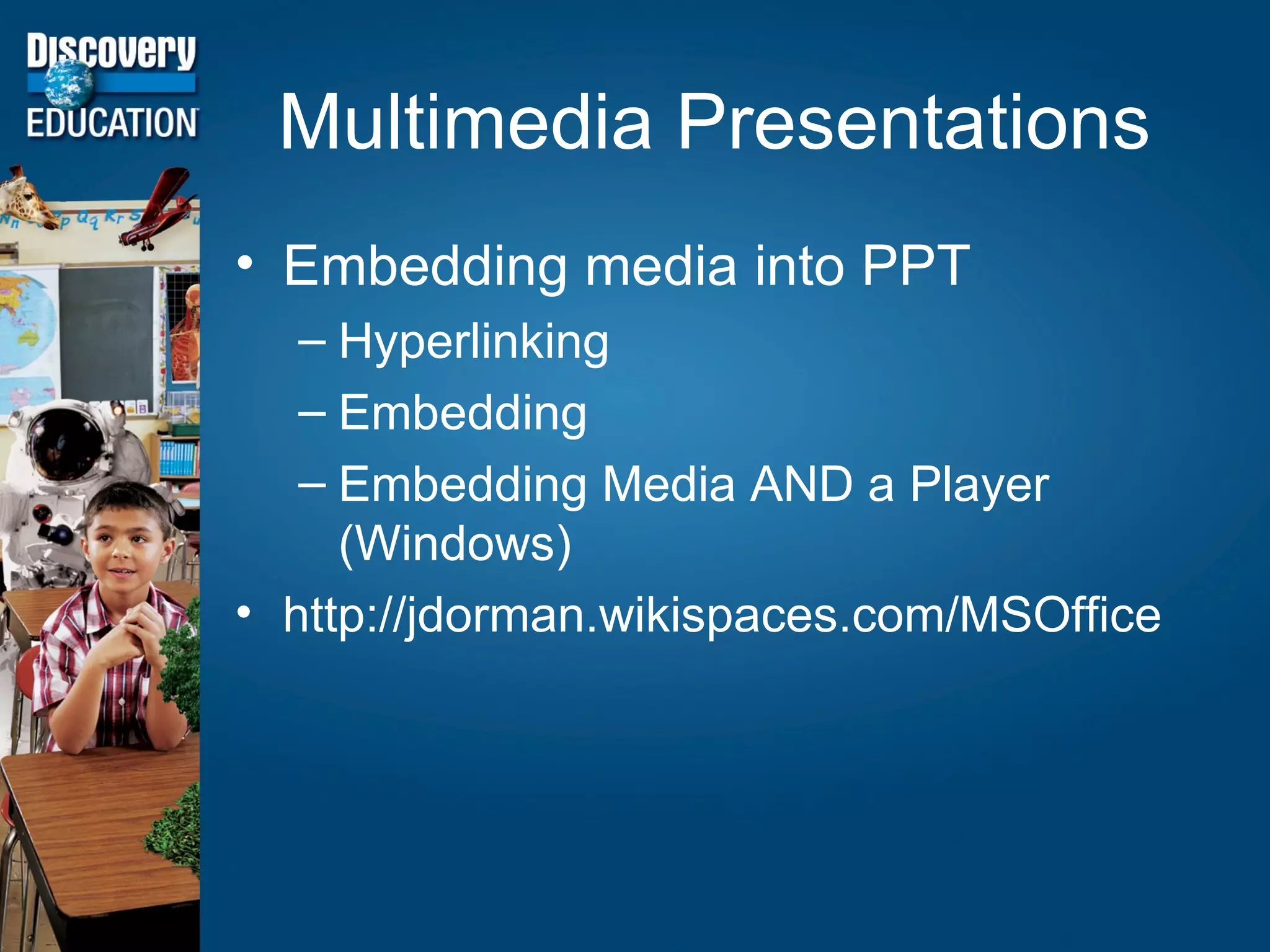 Discovery
EDUCATION

Multimedia Presentations

• Embedding media into PPT
– Hyperlinking
– Embedding
– Embedding Media AND a Player (Windows)
• http://jdorman.wikispaces.com/MSOffice